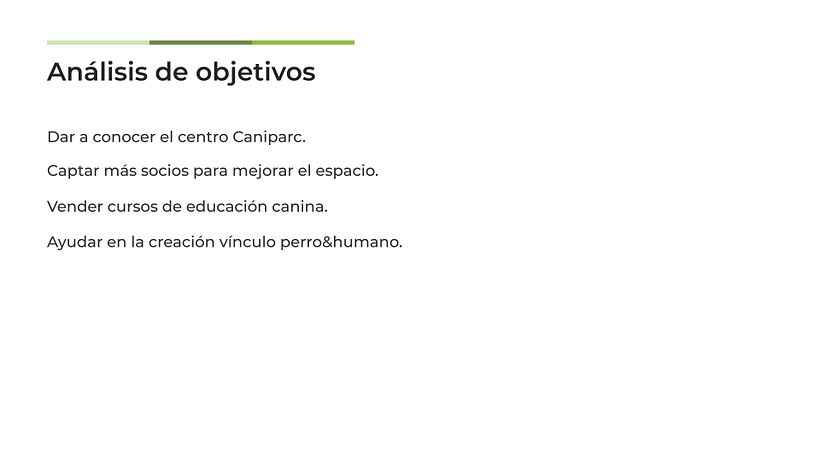 Análisis de objetivos

Dar a conocer el centro Caniparc.

Captar más socios para mejorar el espacio.

Vender cursos de educación canina.

Ayudar en la creación vínculo perro&humano.